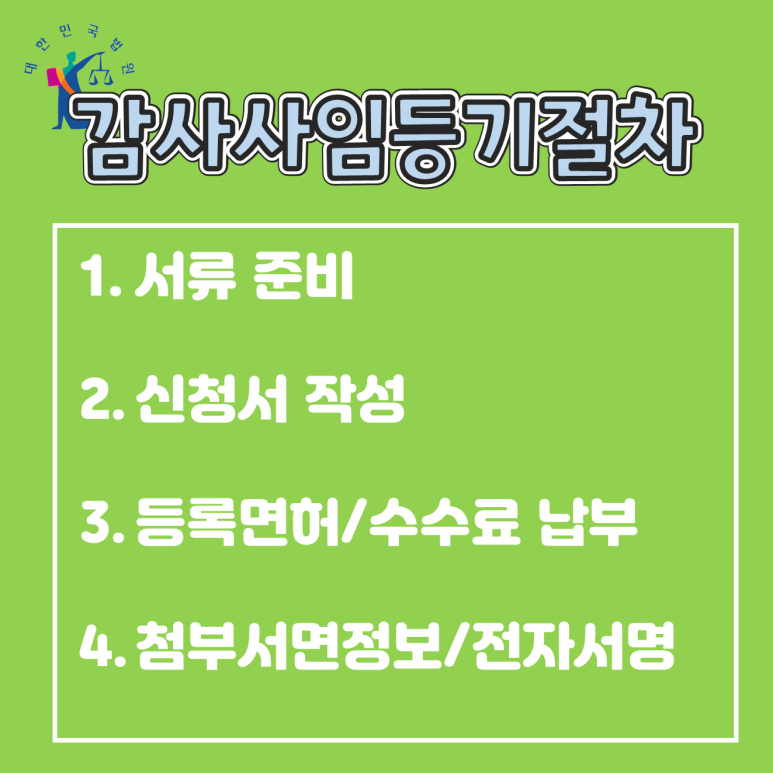 대한민국법원

감사사임등기절차

1. 서류 준비

2. 신청서 작성

3. 등록면허/수수료 납부

4. 첨부서면정보/전자서명